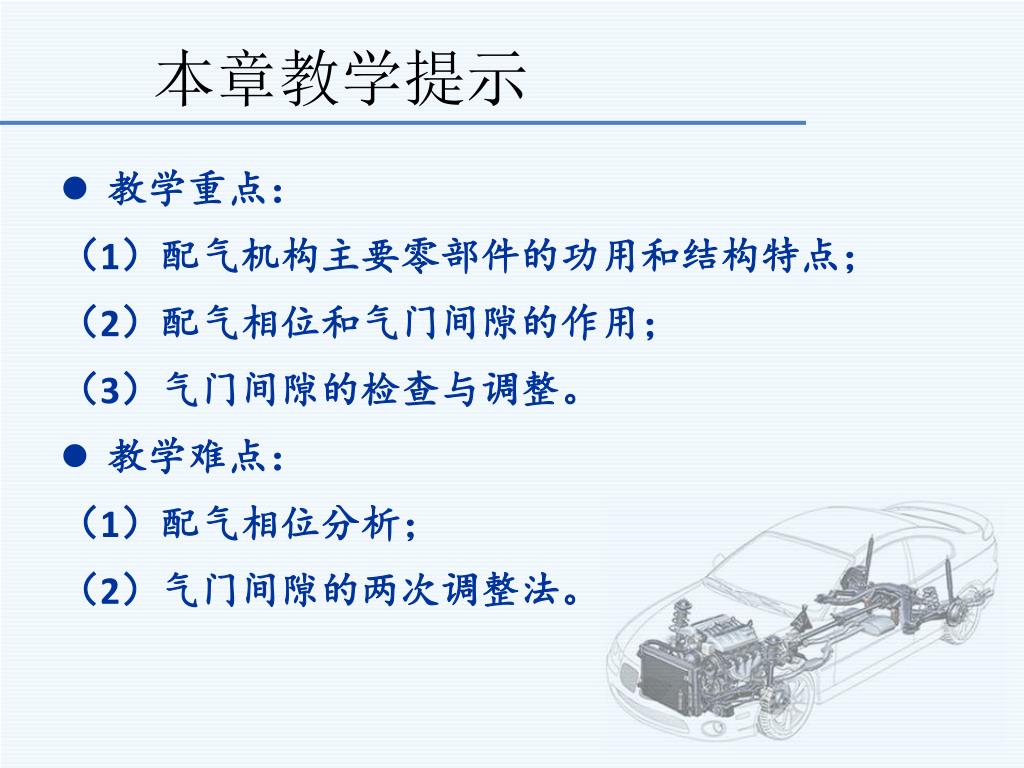 本章教学提示

● 教学重点：

（1）配气机构主要零部件的功用和结构特点；

（2）配气相位和气门间隙的作用；

（3）气门间隙的检查与调整。

● 教学难点：

（1）配气相位分析；

（2）气门间隙的两次调整法。